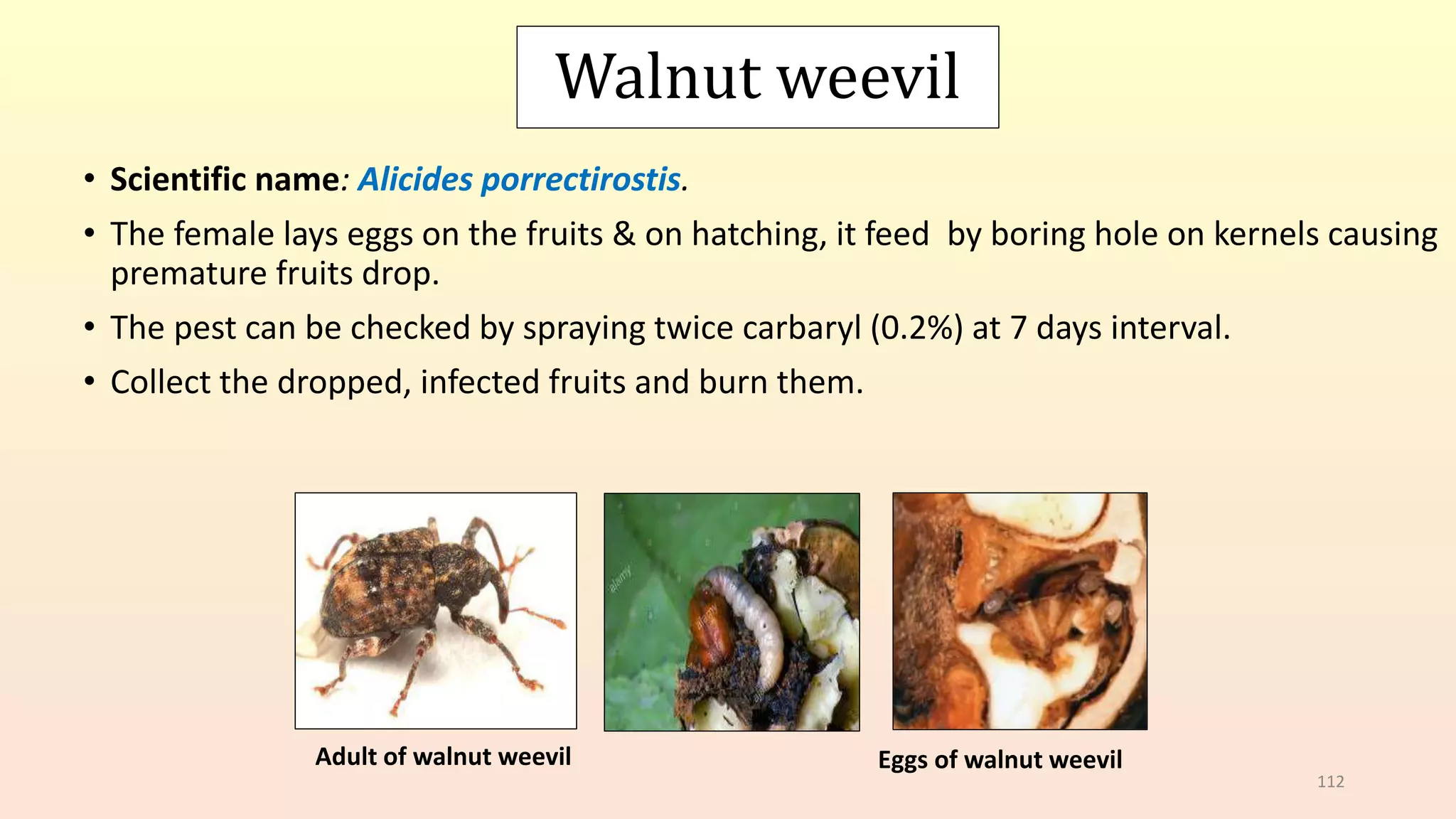 Walnut weevil

• Scientific name: Alicides porrectirostis.

• The female lays eggs on the fruits & on hatching, it feed by boring hole on kernels causing premature fruits drop.

• The pest can be checked by spraying twice carbaryl (0.2%) at 7 days interval.

• Collect the dropped, infected fruits and burn them.

alamy

Adult of walnut weevil

Eggs of walnut weevil

112